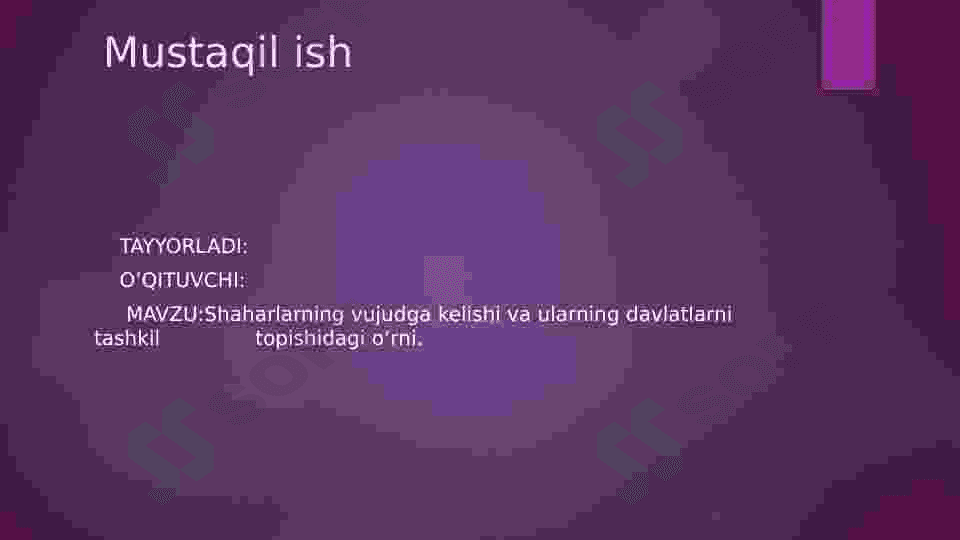 Mustaqil ish

TAYYORLADI:

O'QITUVCHI:

MAVZU:Shaharlarning vujudga kelishi va ularning davlatlarni tashkil topishidagi o'rni.